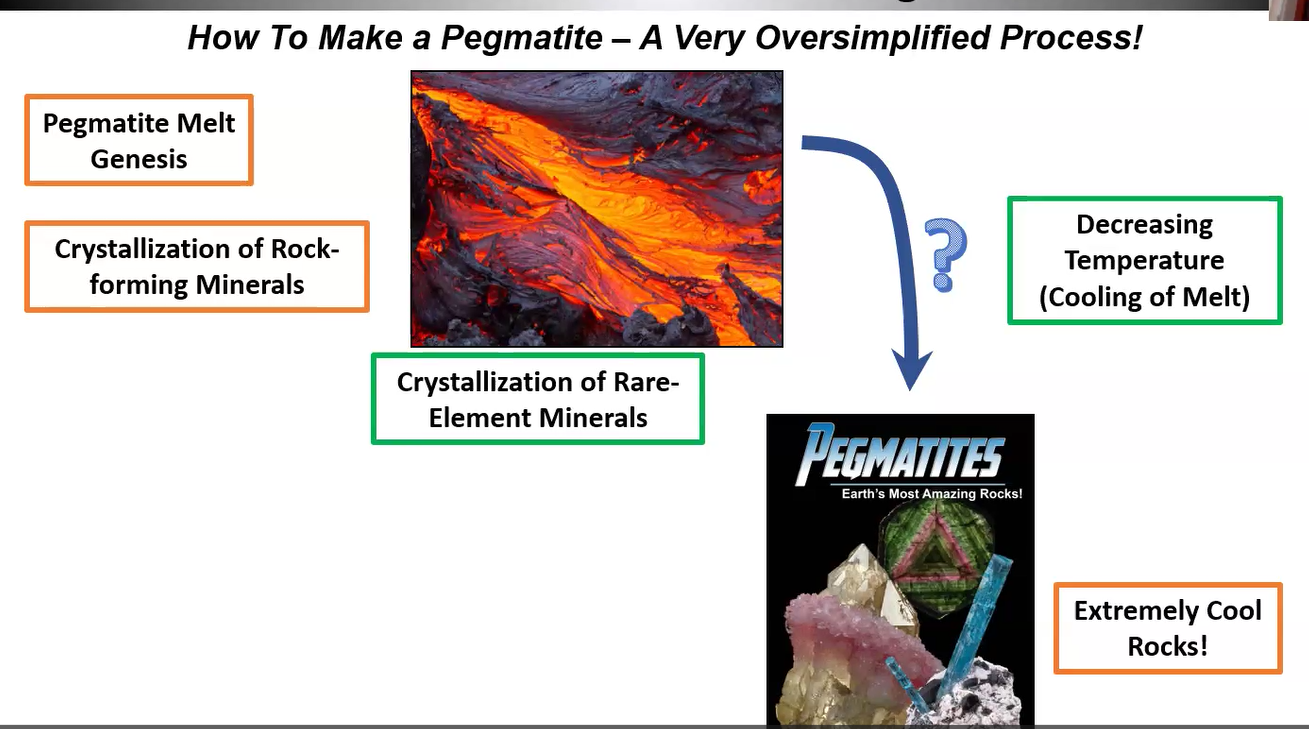 How To Make a Pegmatite – A Very Oversimplified Process!

Pegmatite Melt Genesis

Crystallization of Rock-forming Minerals

Crystallization of Rare-Element Minerals

?

Decreasing Temperature (Cooling of Melt)

PEGMATITES

Earth's Most Amazing Rocks!

Extremely Cool Rocks!